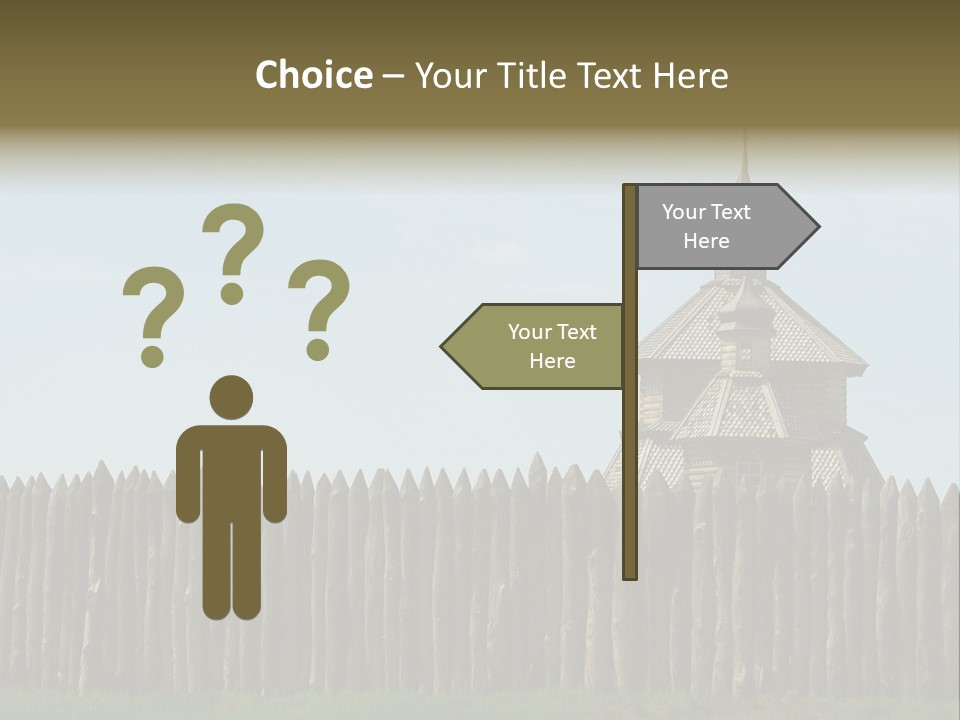 Choice – Your Title Text Here

? ? ?

Your Text Here

Your Text Here